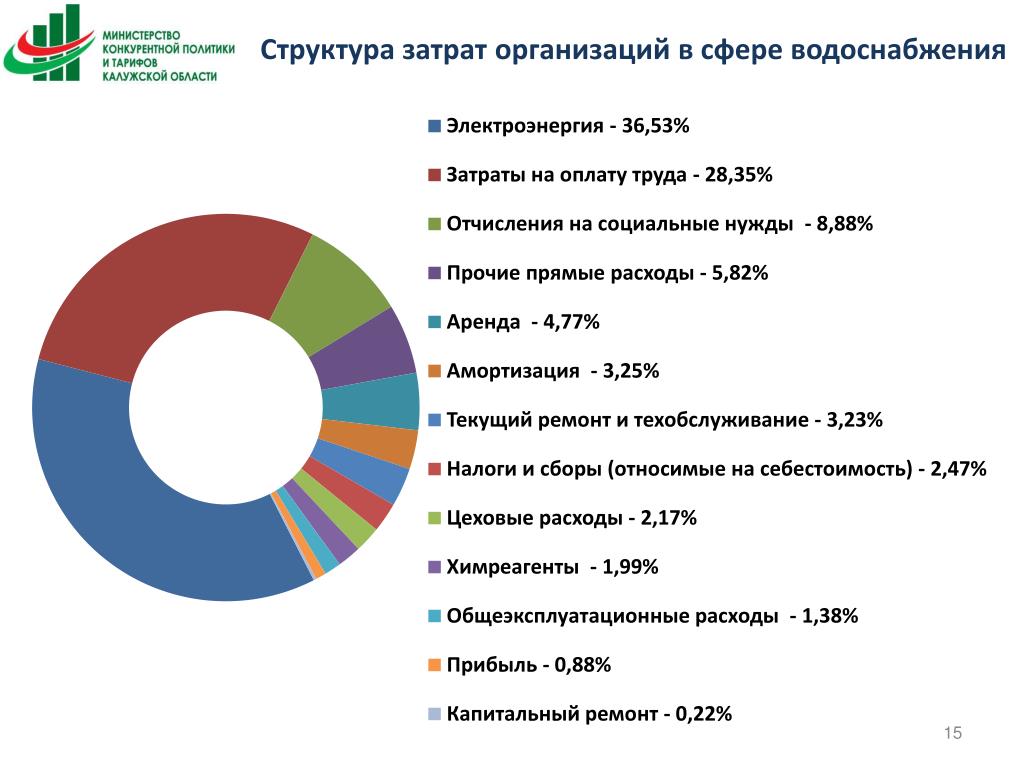 МИНИСТЕРСТВО КОНКУРЕНТНОЙ ПОЛИТИКИ И ТАРИФОВ КАЛУЖСКОЙ ОБЛАСТИ

Структура затрат организаций в сфере водоснабжения

Электроэнергия - 36,53%
Затраты на оплату труда - 28,35%
Отчисления на социальные нужды - 8,88%
Прочие прямые расходы - 5,82%
Аренда - 4,77%
Амортизация - 3,25%
Текущий ремонт и техобслуживание - 3,23%
Налоги и сборы (относимые на себестоимость) - 2,47%
Цеховые расходы - 2,17%
Химреагенты - 1,99%
Общеэксплуатационные расходы - 1,38%
Прибыль - 0,88%
Капитальный ремонт - 0,22%

15